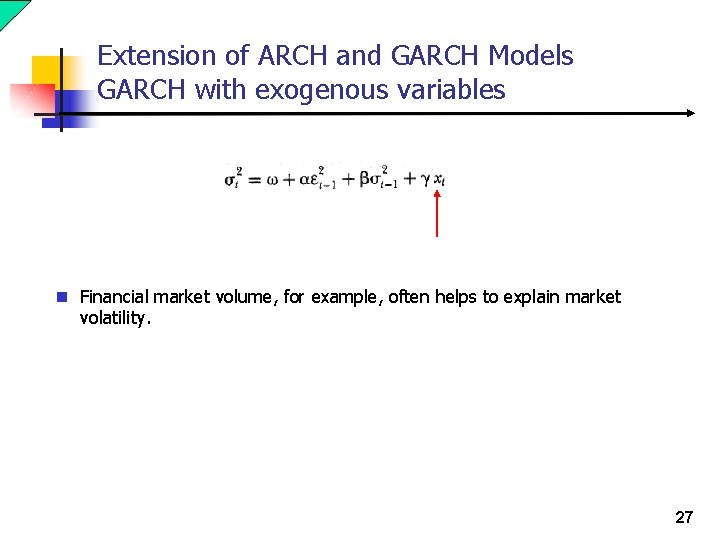 Extension of ARCH and GARCH Models
GARCH with exogenous variables

$\sigma_t^2 = \omega + \alpha\varepsilon_{t-1}^2 + \beta\sigma_{t-1}^2 + \gamma x_t$

Financial market volume, for example, often helps to explain market volatility.

27